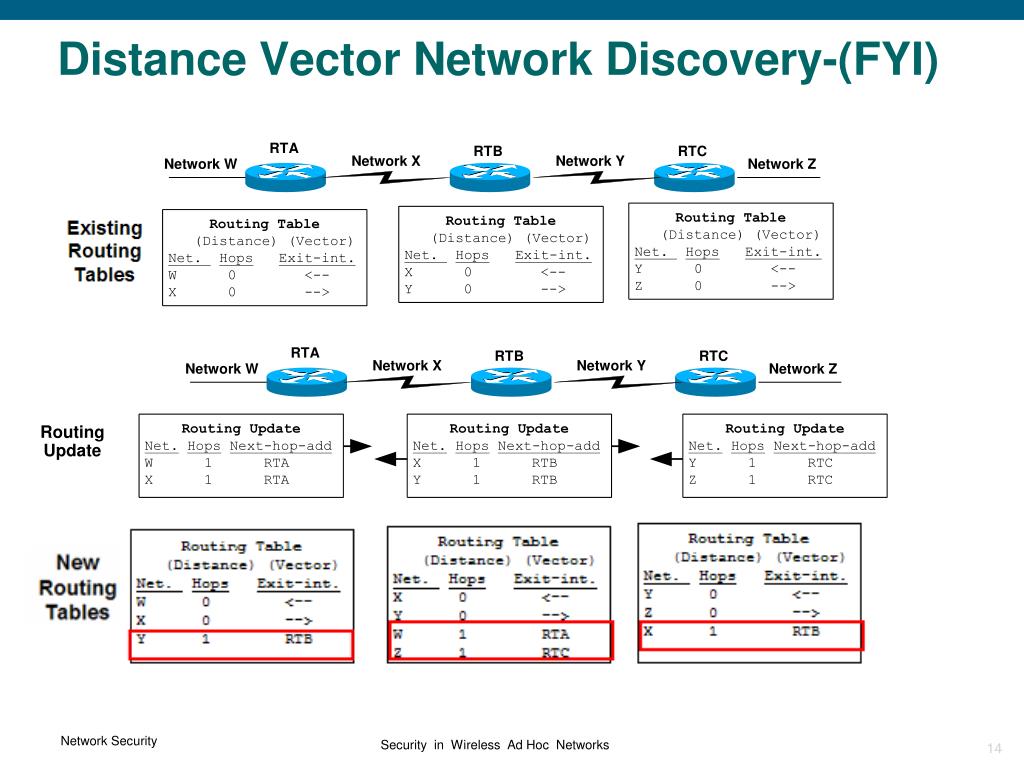 Distance Vector Network Discovery-(FYI)

Network W RTA Network X RTB Network Y RTC Network Z

Existing Routing Tables

Routing Table
(Distance) (Vector)

| Net. | Hops | Exit-int. |
|---|---|---|
| W | 0 | <-- |
| X | 0 | --> |

Routing Table
(Distance) (Vector)

| Net. | Hops | Exit-int. |
|---|---|---|
| X | 0 | <-- |
| Y | 0 | --> |

Routing Table
(Distance) (Vector)

| Net. | Hops | Exit-int. |
|---|---|---|
| Y | 0 | <-- |
| Z | 0 | --> |

Network W RTA Network X RTB Network Y RTC Network Z

Routing Update

Routing Update

| Net. | Hops | Next-hop-add |
|---|---|---|
| W | 1 | RTA |
| X | 1 | RTA |

Routing Update

| Net. | Hops | Next-hop-add |
|---|---|---|
| X | 1 | RTB |
| Y | 1 | RTB |

Routing Update

| Net. | Hops | Next-hop-add |
|---|---|---|
| Y | 1 | RTC |
| Z | 1 | RTC |

New Routing Tables

Routing Table
(Distance) (Vector)

| Net. | Hops | Exit-int. |
|---|---|---|
| W | 0 | <-- |
| X | 0 | --> |
| Y | 1 | RTB |

Routing Table
(Distance) (Vector)

| Net. | Hops | Exit-int. |
|---|---|---|
| X | 0 | <-- |
| Y | 0 | --> |
| W | 1 | RTA |
| Z | 1 | RTC |

Routing Table
(Distance) (Vector)

| Net. | Hops | Exit-int. |
|---|---|---|
| Y | 0 | <-- |
| Z | 0 | --> |
| X | 1 | RTB |

Network Security

Security in Wireless Ad Hoc Networks

14